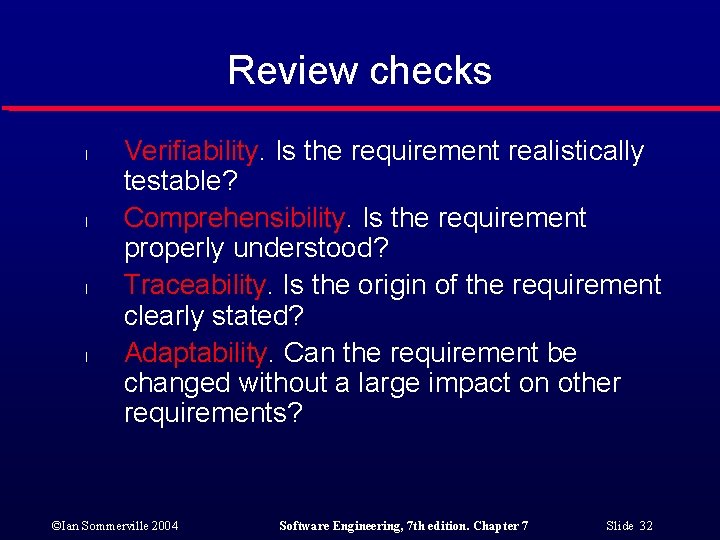 Review checks

- Verifiability. Is the requirement realistically testable?
- Comprehensibility. Is the requirement properly understood?
- Traceability. Is the origin of the requirement clearly stated?
- Adaptability. Can the requirement be changed without a large impact on other requirements?

©Ian Sommerville 2004 Software Engineering, 7th edition. Chapter 7 Slide 32